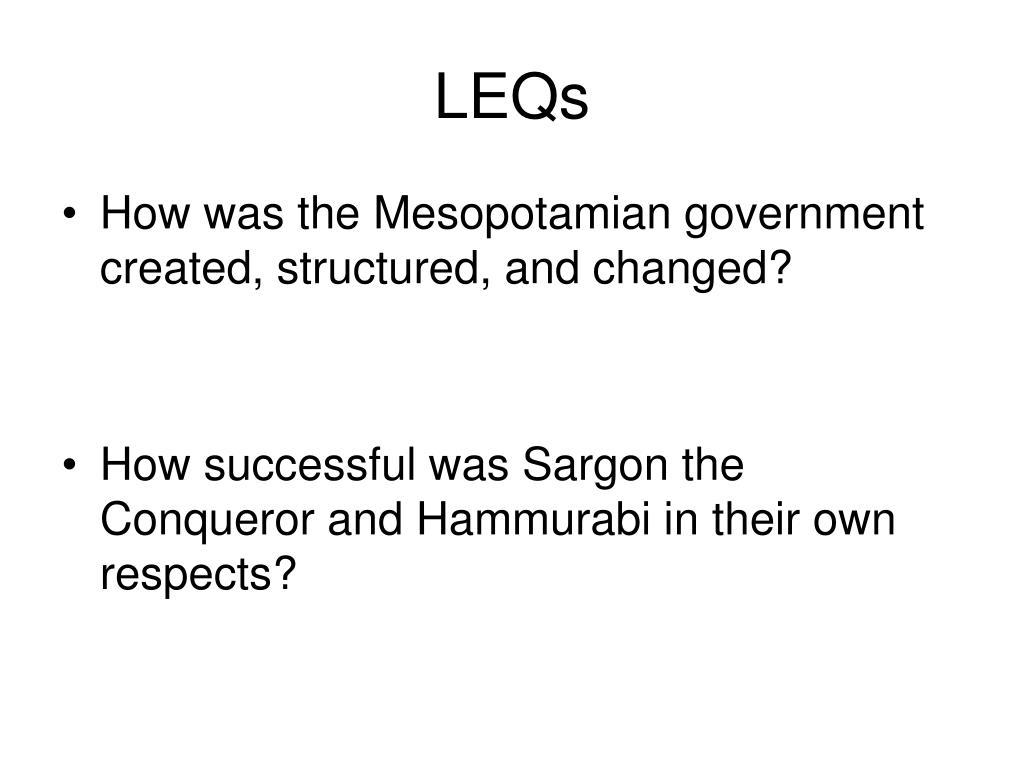 LEQs

• How was the Mesopotamian government created, structured, and changed?

• How successful was Sargon the Conqueror and Hammurabi in their own respects?